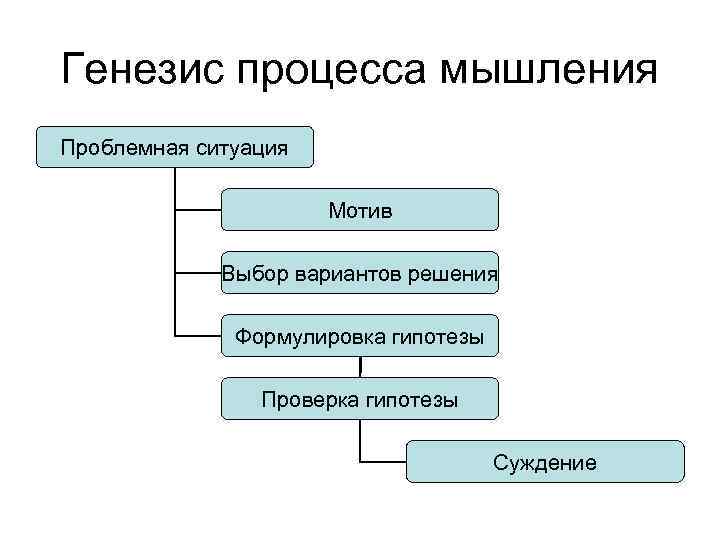 Генезис процесса мышления

Проблемная ситуация

Мотив

Выбор вариантов решения

Формулировка гипотезы

Проверка гипотезы

Суждение